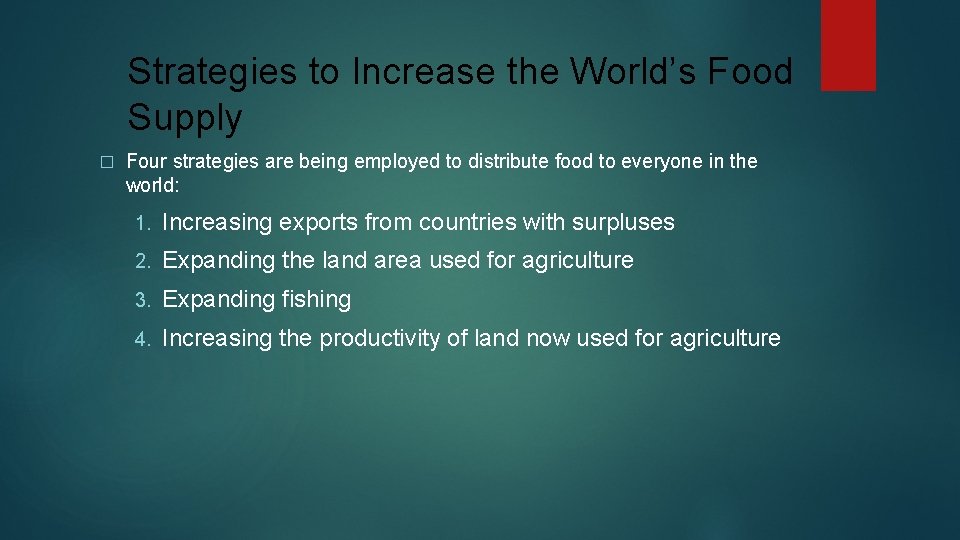 Strategies to Increase the World’s Food Supply

� Four strategies are being employed to distribute food to everyone in the world:

1. Increasing exports from countries with surpluses
2. Expanding the land area used for agriculture
3. Expanding fishing
4. Increasing the productivity of land now used for agriculture